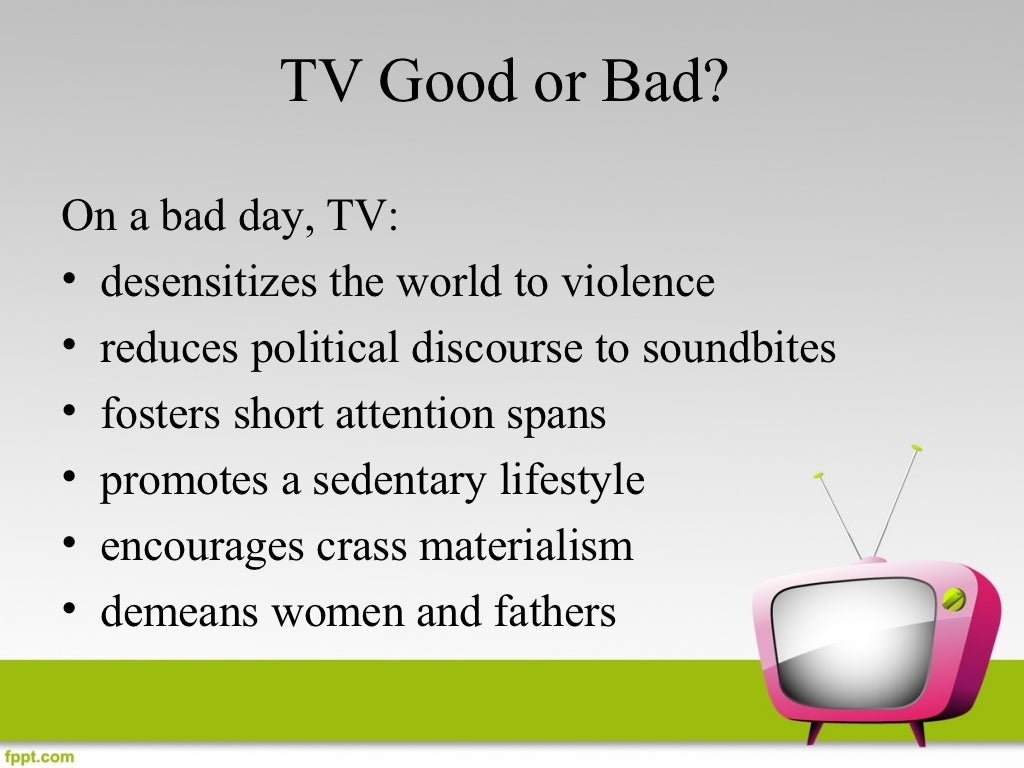 TV Good or Bad?

On a bad day, TV:
• desensitizes the world to violence
• reduces political discourse to soundbites
• fosters short attention spans
• promotes a sedentary lifestyle
• encourages crass materialism
• demeans women and fathers

fppt.com